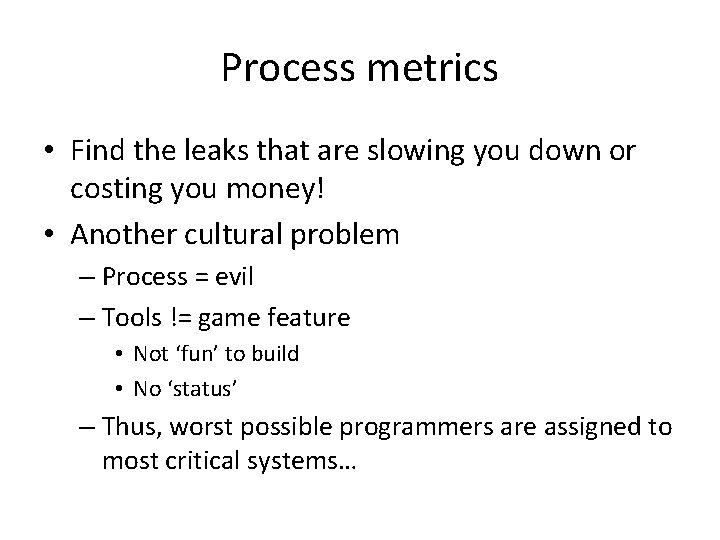 Process metrics

• Find the leaks that are slowing you down or costing you money!
• Another cultural problem
– Process = evil
– Tools != game feature
• Not ‘fun’ to build
• No ‘status’
– Thus, worst possible programmers are assigned to most critical systems…